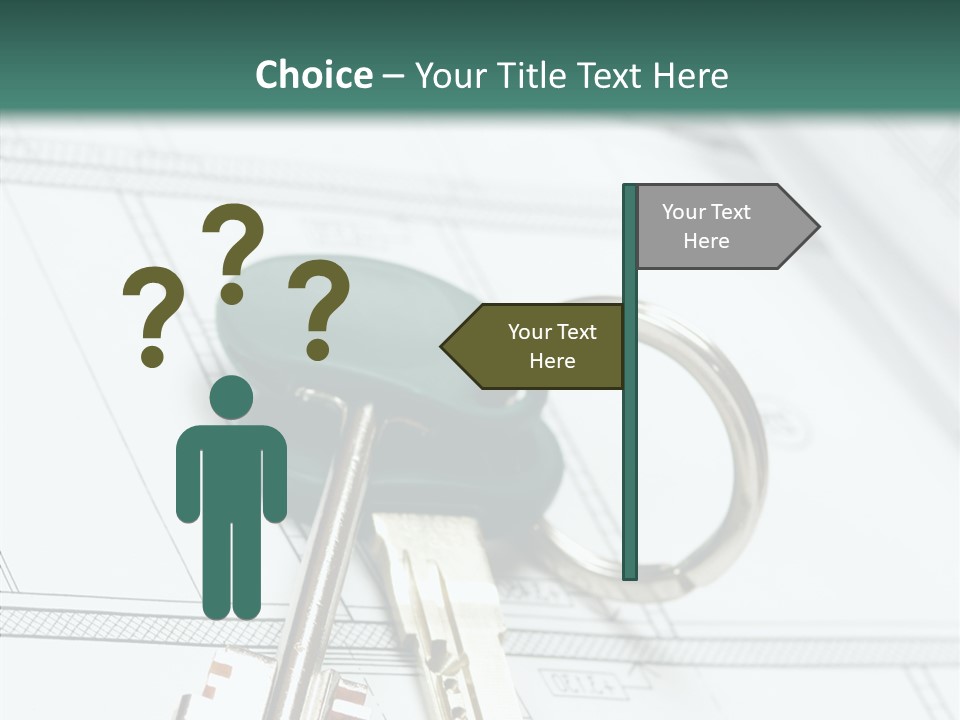 Choice – Your Title Text Here

? ? ?

Your Text Here

Your Text Here